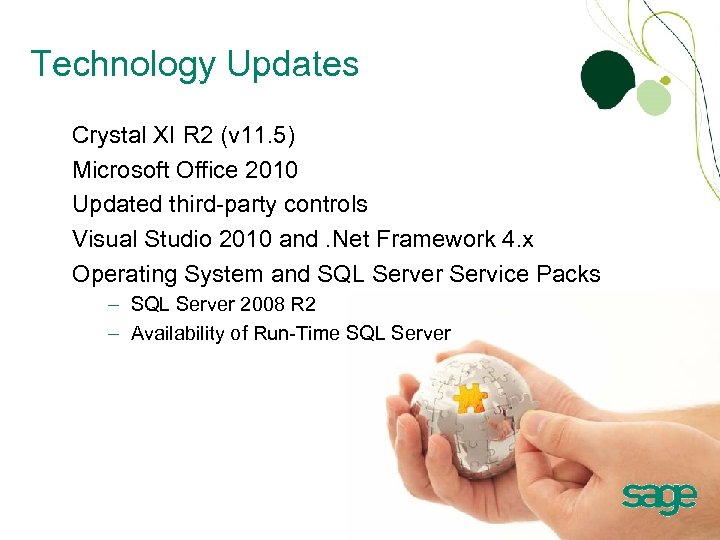 Technology Updates

Crystal XI R2 (v11.5)

Microsoft Office 2010

Updated third-party controls

Visual Studio 2010 and .Net Framework 4.x

Operating System and SQL Server Service Packs

– SQL Server 2008 R2

– Availability of Run-Time SQL Server

sage